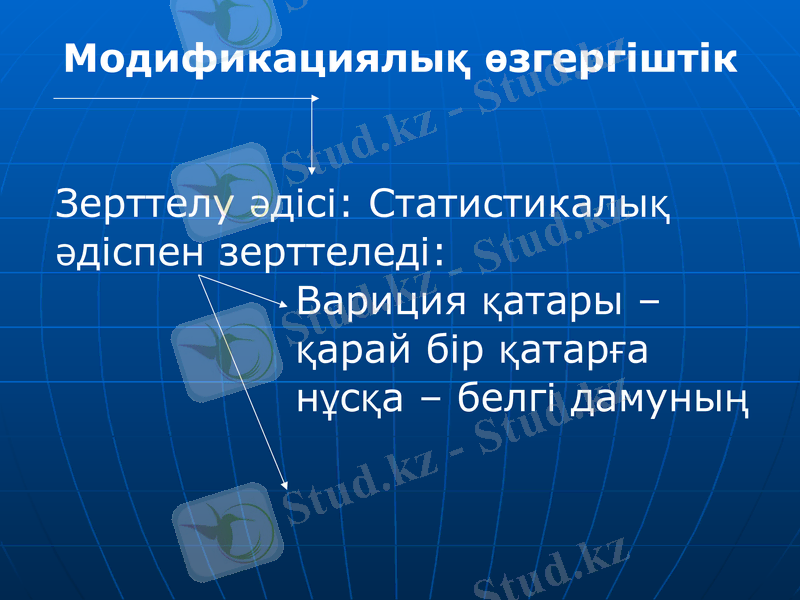 Модификациялық өзгергіштік

Зерттелу әдісі: Статистикалық әдіспен зерттеледі:

Вариция қатары – қарай бір қатарға нұсқа – белгі дамуның

Stud.kz - Stud.kz
Stud.kz - Stud.kz
Stud.kz - Stud.kz
Stud.kz - Stud.kz
Stud.kz